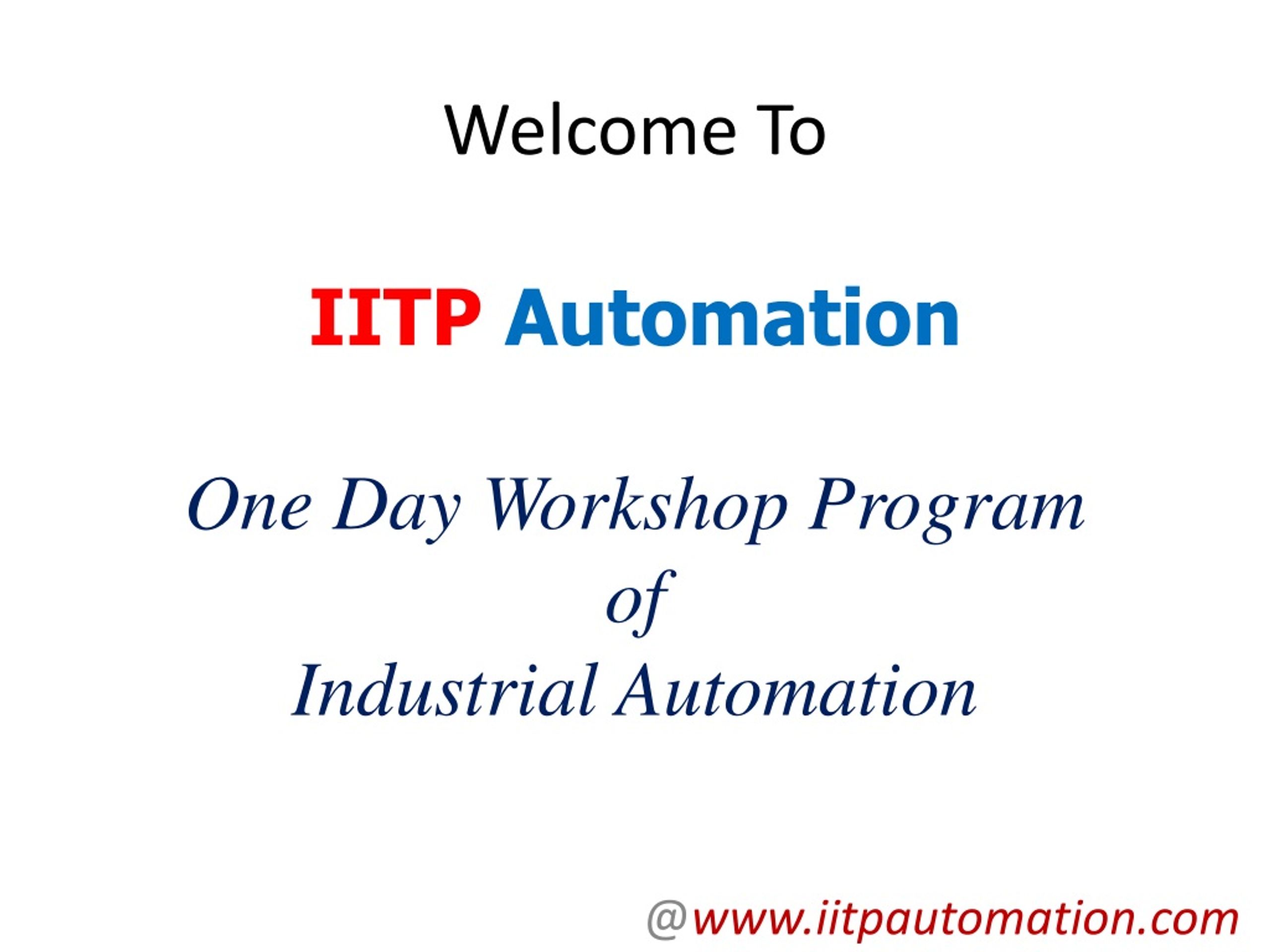 Welcome To

IITP Automation

One Day Workshop Program
of
Industrial Automation

@www.iitpautomation.com